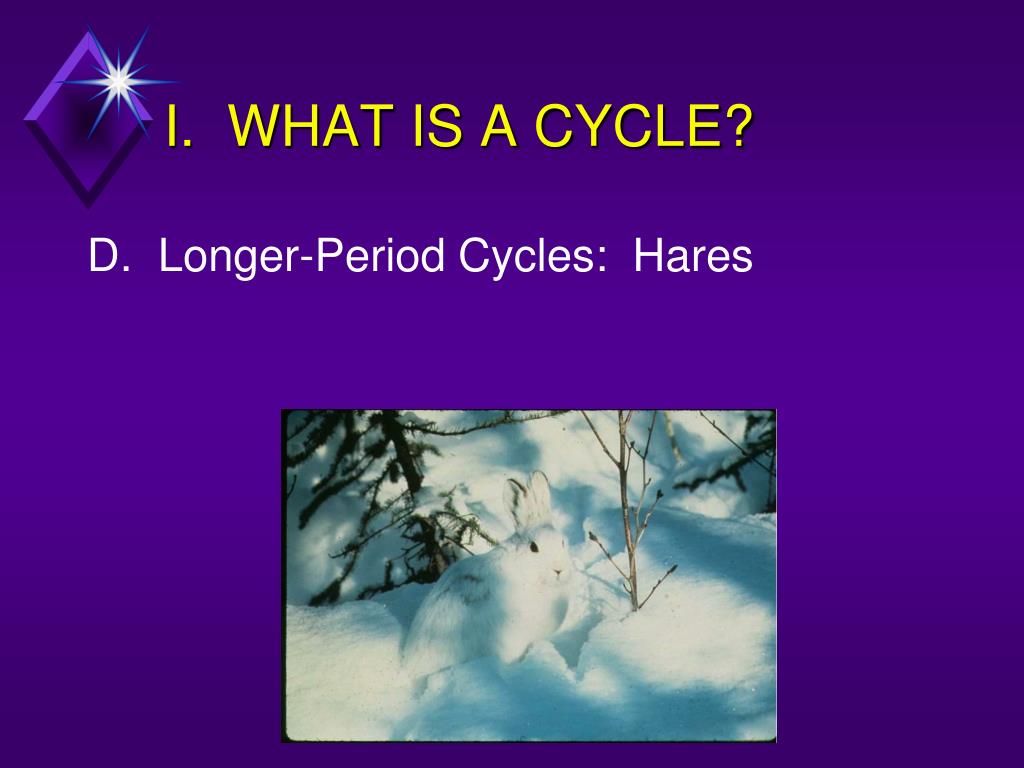 I.  WHAT IS A CYCLE?

D.  Longer-Period Cycles:  Hares